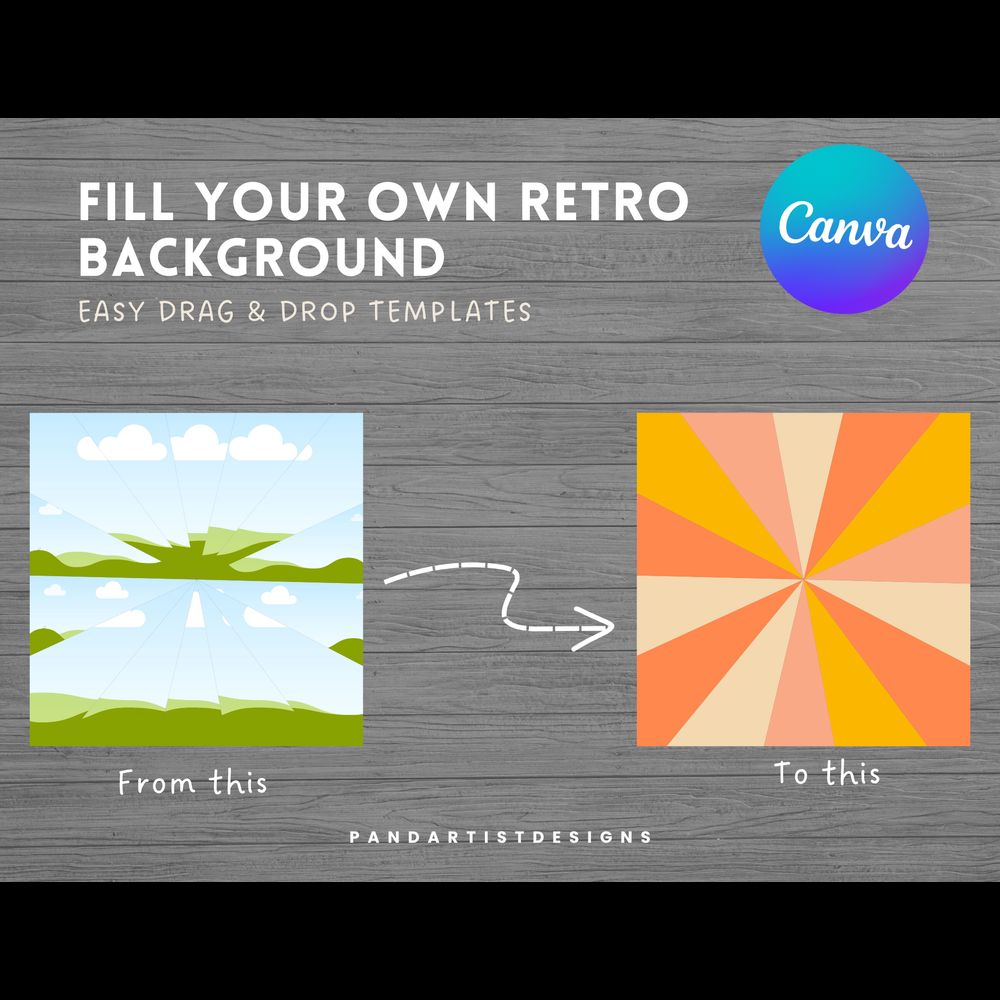 FILL YOUR OWN RETRO BACKGROUND

EASY DRAG & DROP TEMPLATES

Canva

From this

To this

PANDARTISTDESIGNS